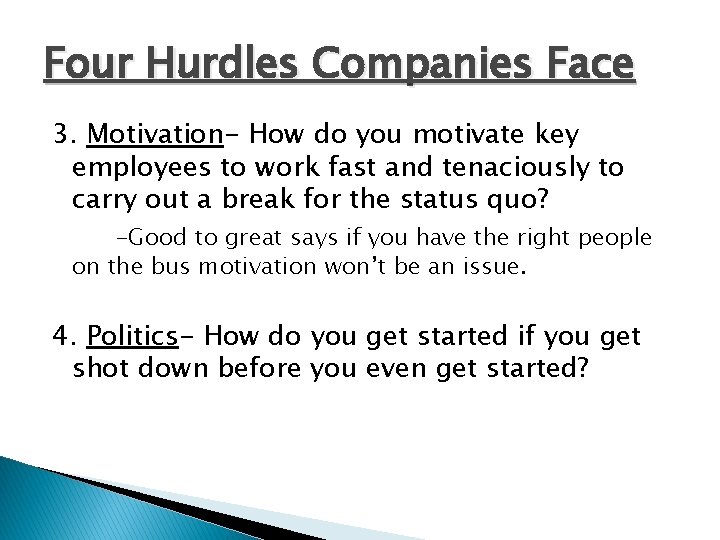 Four Hurdles Companies Face

3. Motivation- How do you motivate key employees to work fast and tenaciously to carry out a break for the status quo?

-Good to great says if you have the right people on the bus motivation won't be an issue.

4. Politics- How do you get started if you get shot down before you even get started?